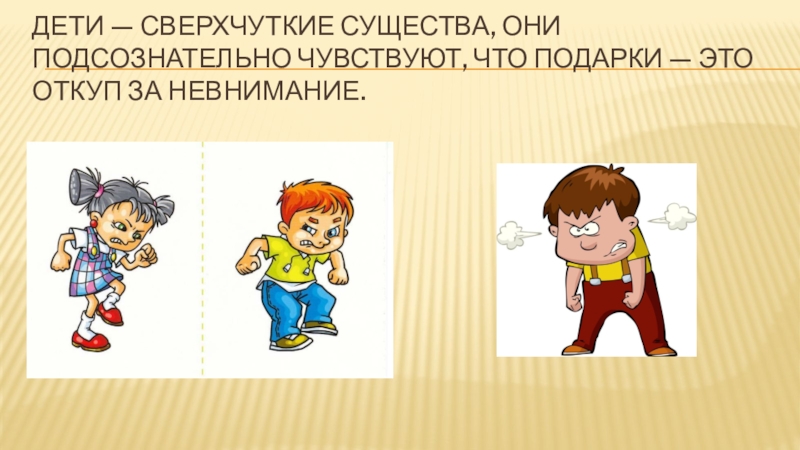 ДЕТИ — СВЕРХЧУТКИЕ СУЩЕСТВА, ОНИ ПОДСОЗНАТЕЛЬНО ЧУВСТВУЮТ, ЧТО ПОДАРКИ — ЭТО ОТКУП ЗА НЕВНИМАНИЕ.